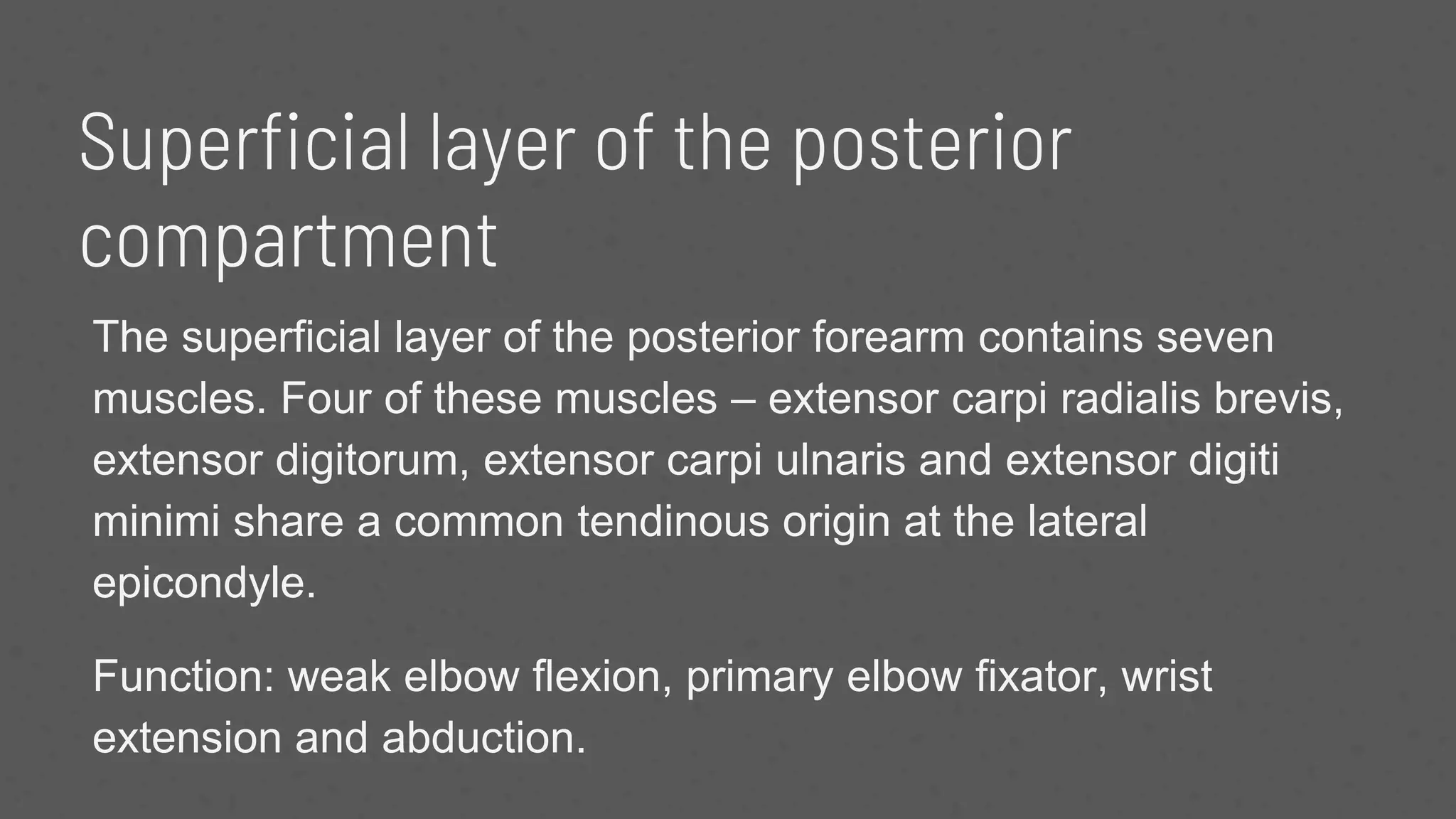 Superficial layer of the posterior compartment

The superficial layer of the posterior forearm contains seven muscles. Four of these muscles – extensor carpi radialis brevis, extensor digitorum, extensor carpi ulnaris and extensor digiti minimi share a common tendinous origin at the lateral epicondyle.

Function: weak elbow flexion, primary elbow fixator, wrist extension and abduction.